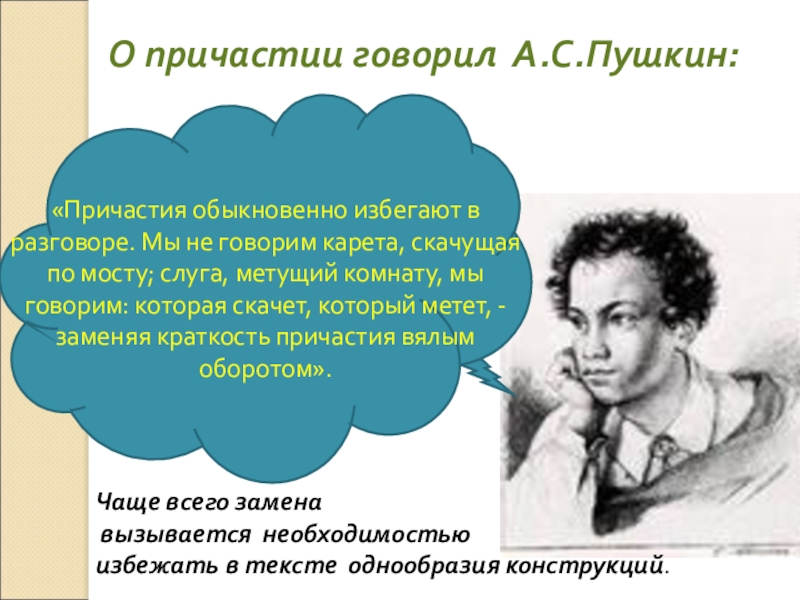 О причастии говорил А.С.Пушкин:

«Причастия обыкновенно избегают в разговоре. Мы не говорим карета, скачущая по мосту; слуга, метущий комнату, мы говорим: которая скачет, который метет, - заменяя краткость причастия вялым оборотом».

Чаще всего замена вызывается необходимостью избежать в тексте однообразия конструкций.